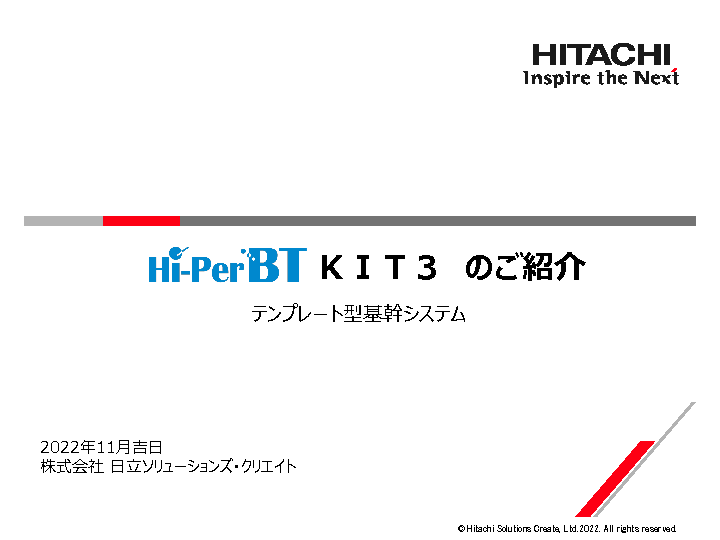 HITACHI
Inspire the Next

Hi-PerBT ＫＩＴ３ のご紹介

テンプレート型基幹システム

2022年11月吉日
株式会社 日立ソリューションズ・クリエイト

©Hitachi Solutions Create, Ltd.2022. All rights reserved.